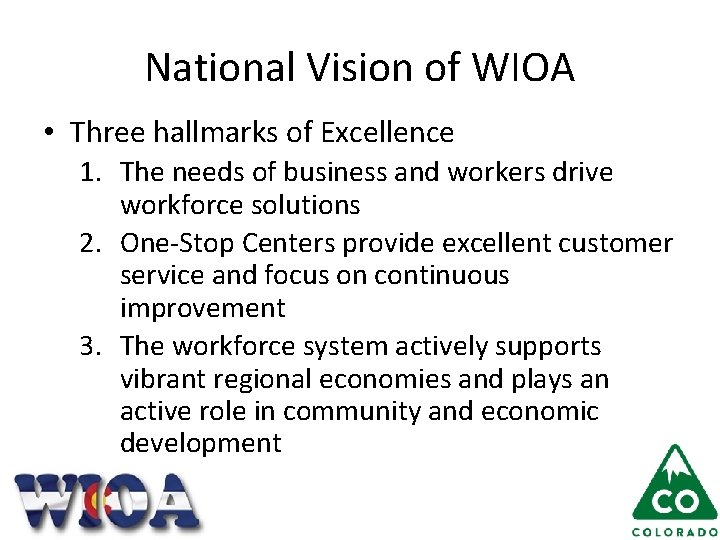 National Vision of WIOA

• Three hallmarks of Excellence
1. The needs of business and workers drive workforce solutions
2. One-Stop Centers provide excellent customer service and focus on continuous improvement
3. The workforce system actively supports vibrant regional economies and plays an active role in community and economic development

WIOA

CO
COLORADO